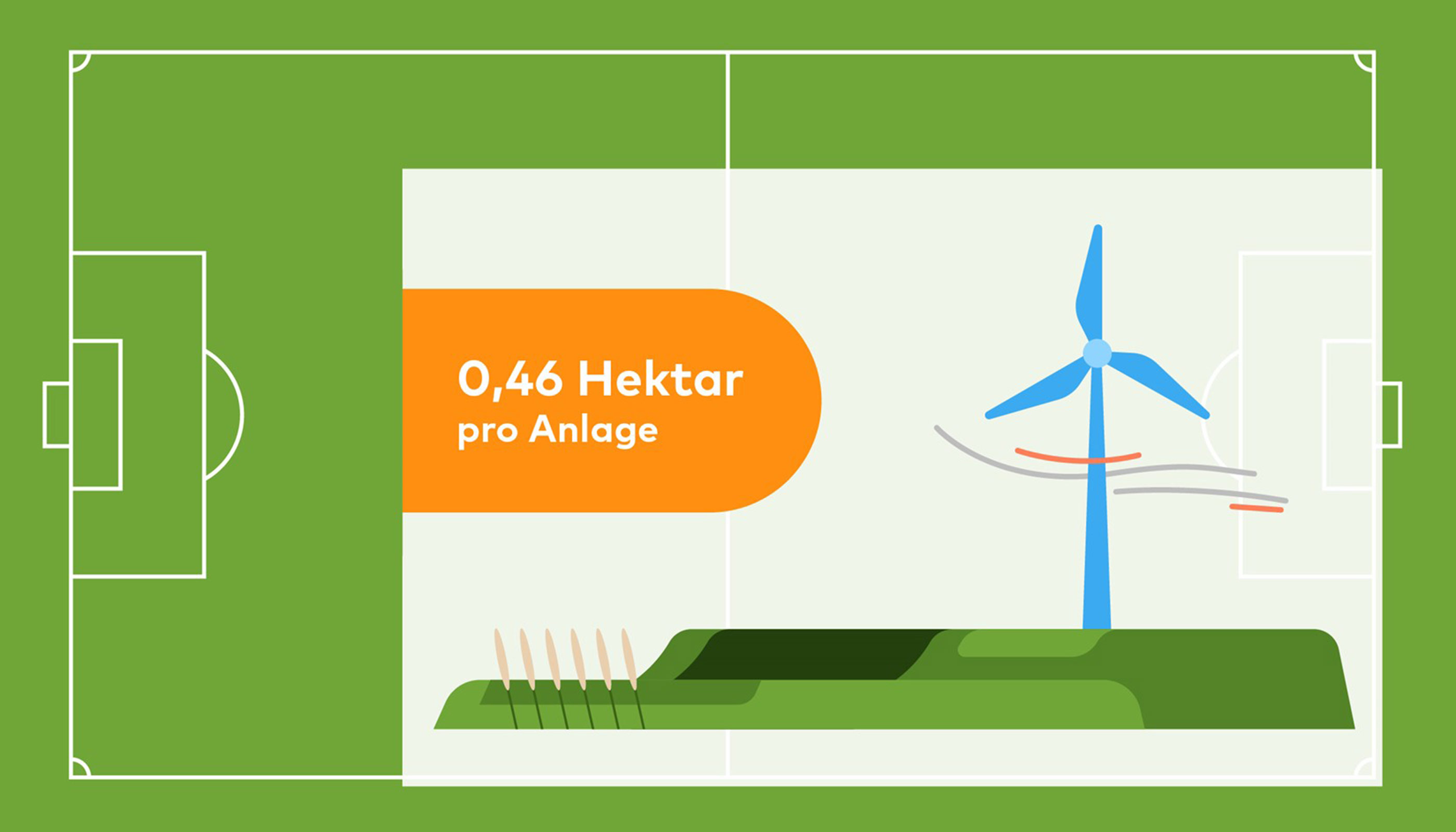 0,46 Hektar
pro Anlage